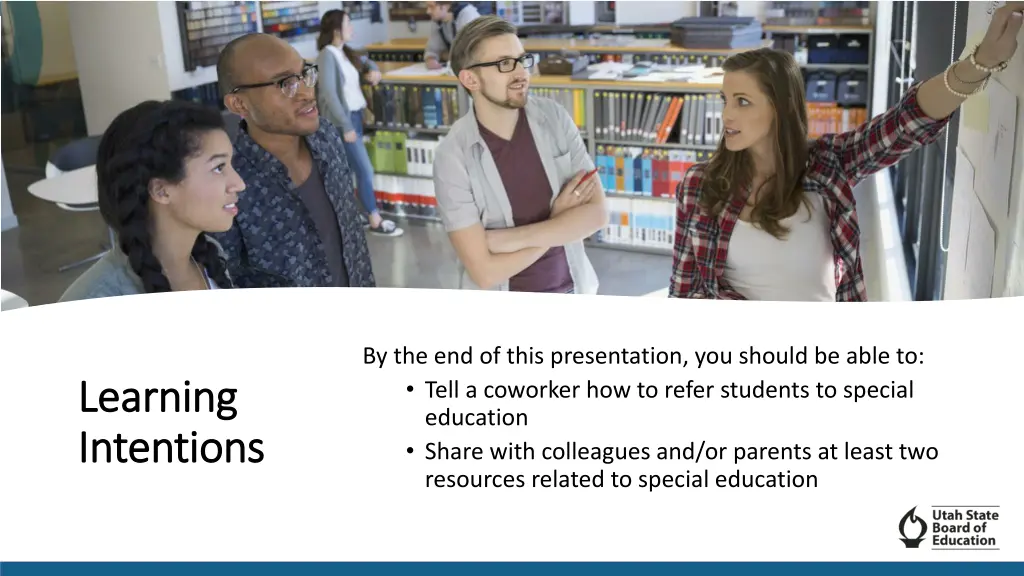 Learning Intentions

By the end of this presentation, you should be able to:

• Tell a coworker how to refer students to special education
• Share with colleagues and/or parents at least two resources related to special education

Utah State Board of Education